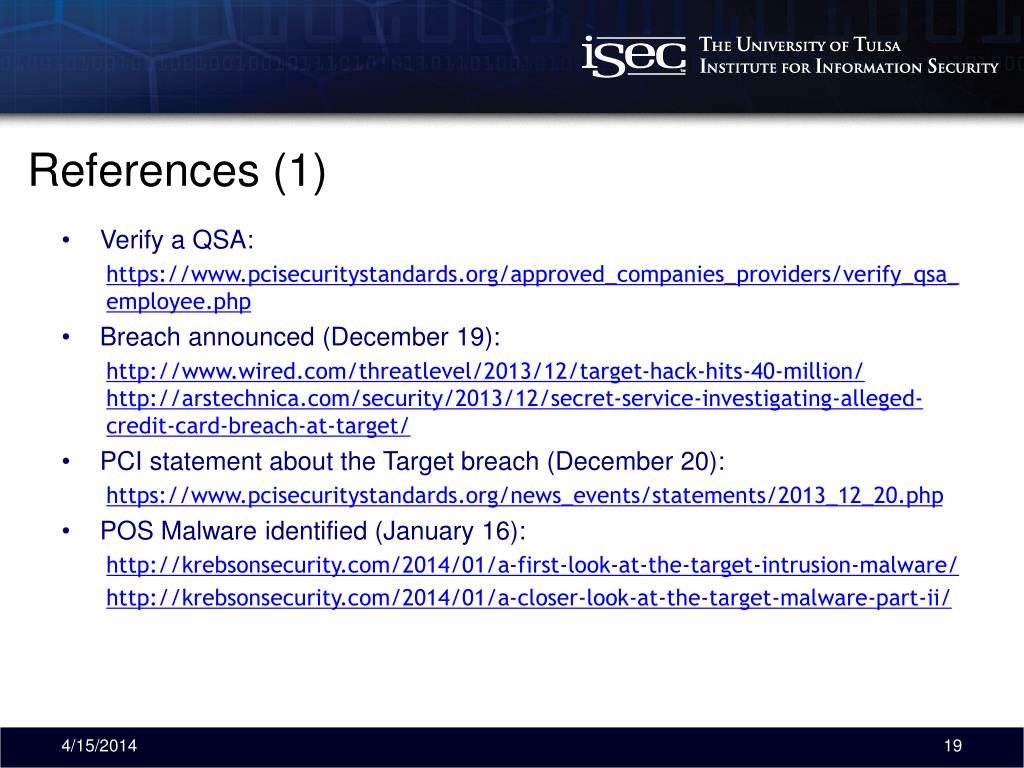 isec THE UNIVERSITY OF TULSA
INSTITUTE FOR INFORMATION SECURITY

References (1)

• Verify a QSA:
https://www.pcisecuritystandards.org/approved_companies_providers/verify_qsa_employee.php

• Breach announced (December 19):
http://www.wired.com/threatlevel/2013/12/target-hack-hits-40-million/
http://arstechnica.com/security/2013/12/secret-service-investigating-alleged-credit-card-breach-at-target/

• PCI statement about the Target breach (December 20):
https://www.pcisecuritystandards.org/news_events/statements/2013_12_20.php

• POS Malware identified (January 16):
http://krebsonsecurity.com/2014/01/a-first-look-at-the-target-intrusion-malware/
http://krebsonsecurity.com/2014/01/a-closer-look-at-the-target-malware-part-ii/

4/15/2014

19